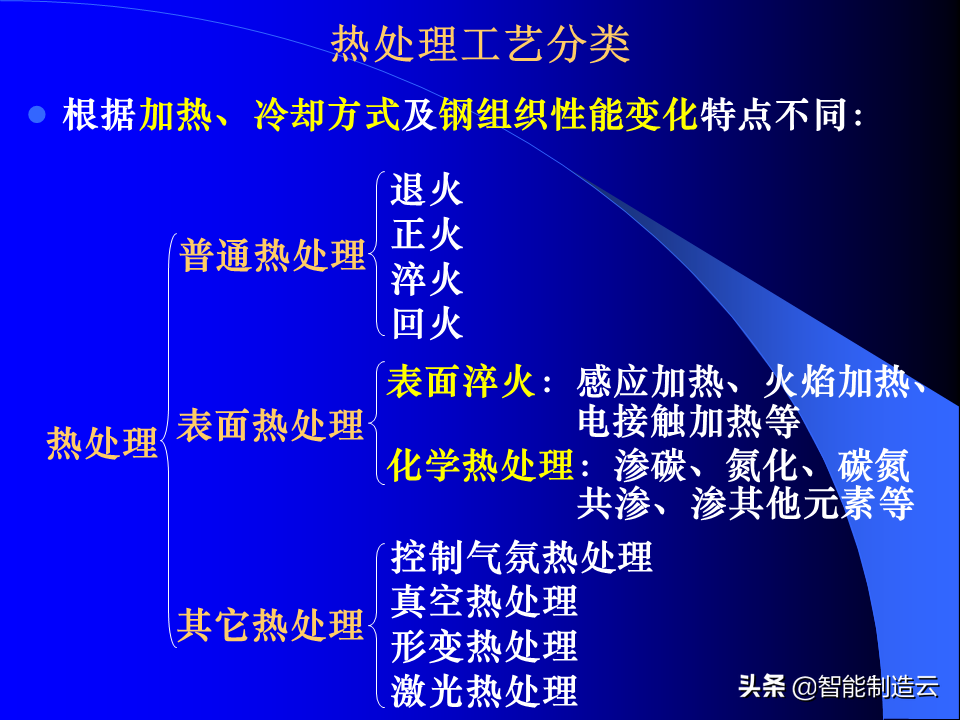 热处理工艺分类

根据加热、冷却方式及钢组织性能变化特点不同:

热处理

普通热处理
退火
正火
淬火
回火

表面热处理
表面淬火: 感应加热、火焰加热、电接触加热等
化学热处理: 渗碳、氮化、碳氮共渗、渗其他元素等

其它热处理
控制气氛热处理
真空热处理
形变热处理
激光热处理

头条 @智能制造云